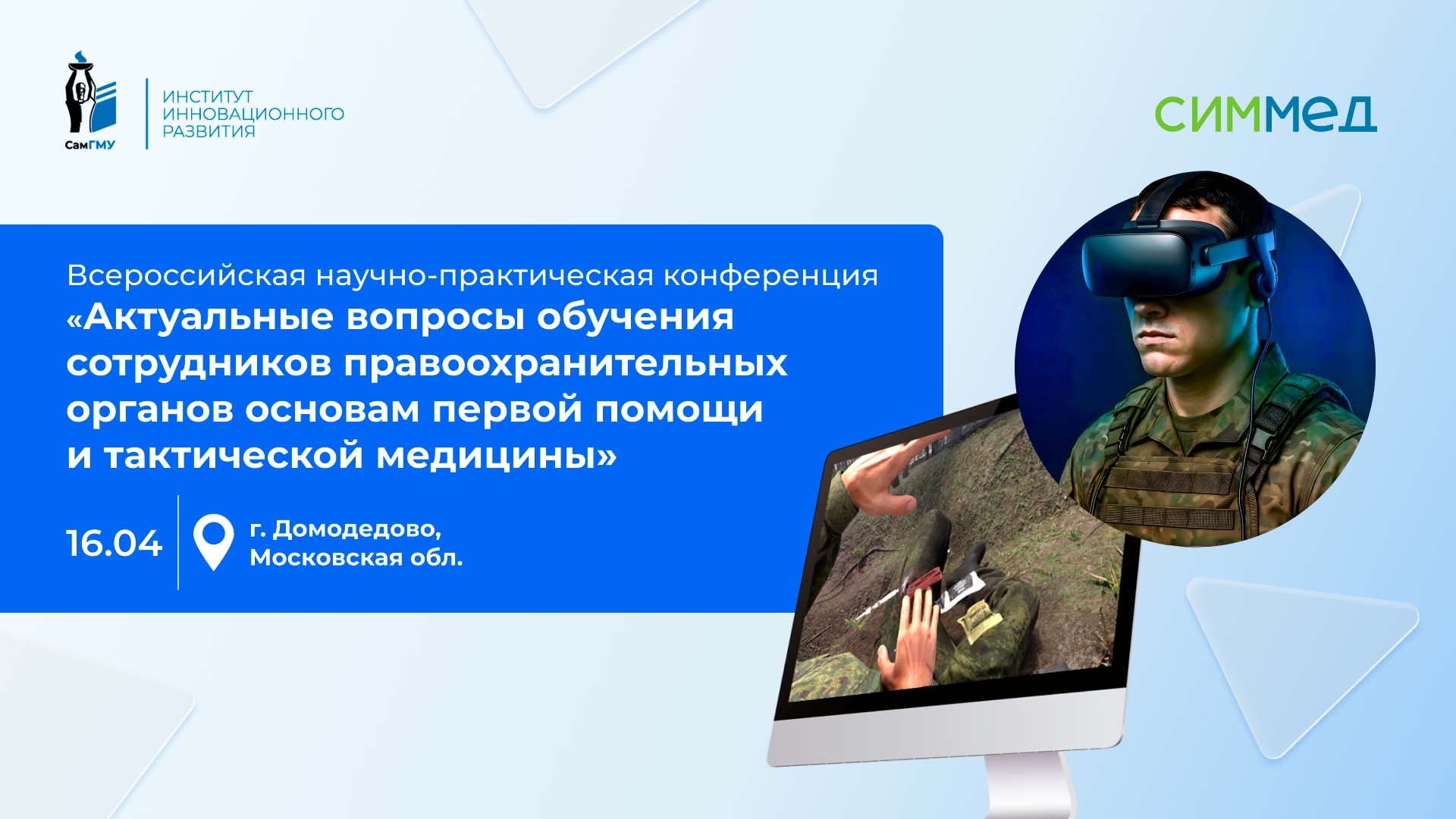 СамГМУ

ИНСТИТУТ ИННОВАЦИОННОГО РАЗВИТИЯ

СИММЕД

Всероссийская научно-практическая конференция
«Актуальные вопросы обучения сотрудников правоохранительных органов основам первой помощи и тактической медицины»

16.04

г. Домодедово, Московская обл.